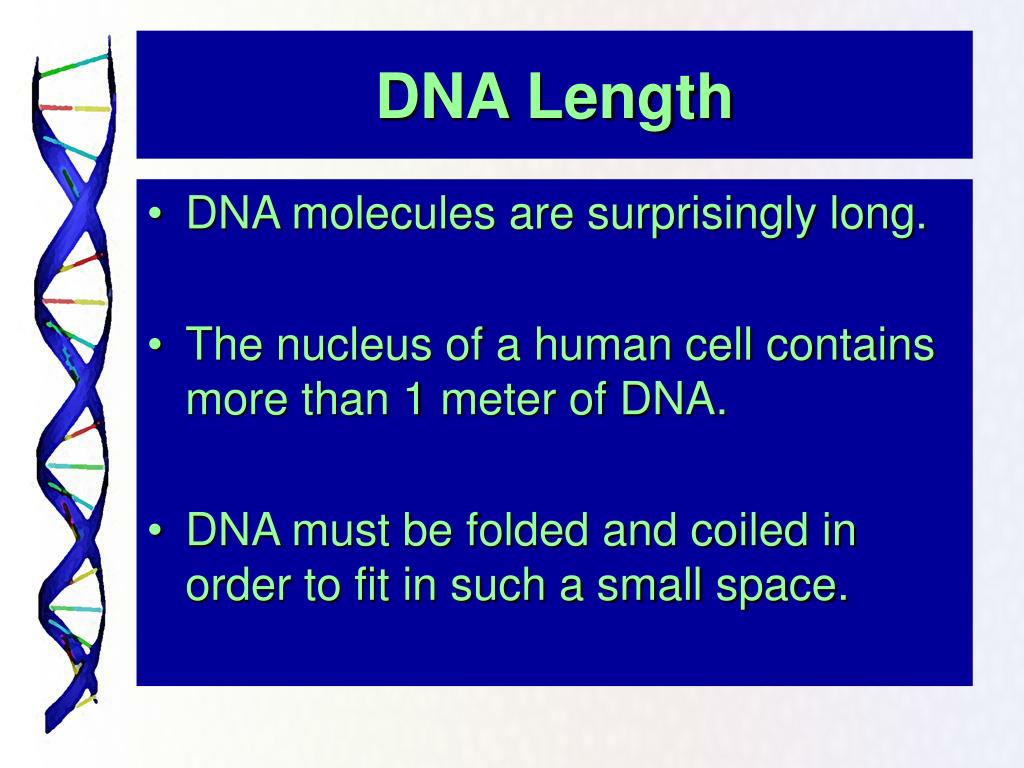 DNA Length

• DNA molecules are surprisingly long.

• The nucleus of a human cell contains more than 1 meter of DNA.

• DNA must be folded and coiled in order to fit in such a small space.